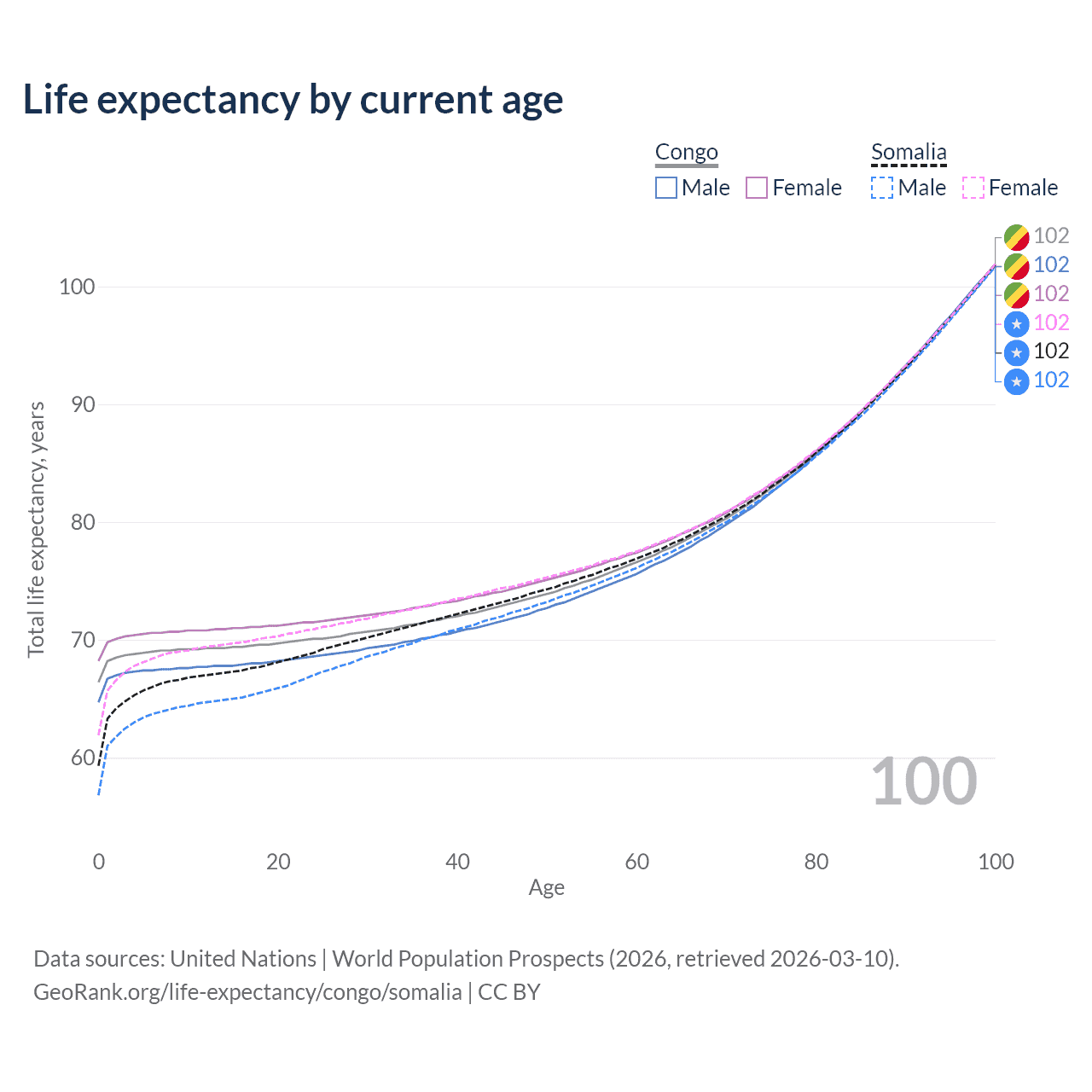 Life expectancy by current age

Congo
Male Female

Somalia
Male Female

102
102
102
102
102
102

100
90
80
70
60

Total life expectancy, years

100

0 20 40 60 80 100
Age

Data sources: United Nations | World Population Prospects (2026, retrieved 2026-03-10).
GeoRank.org/life-expectancy/congo/somalia | CC BY